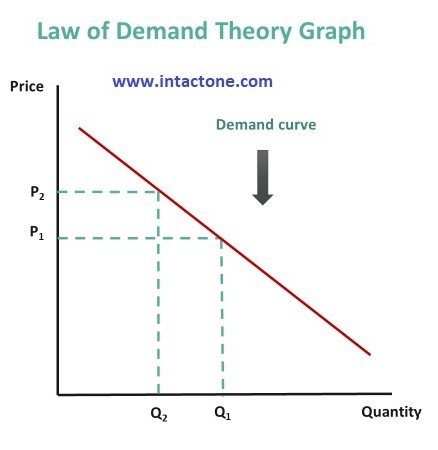 Law of Demand Theory Graph

Price

www.intactone.com

Demand curve

$P_2$

$P_1$

$Q_2$

$Q_1$

Quantity